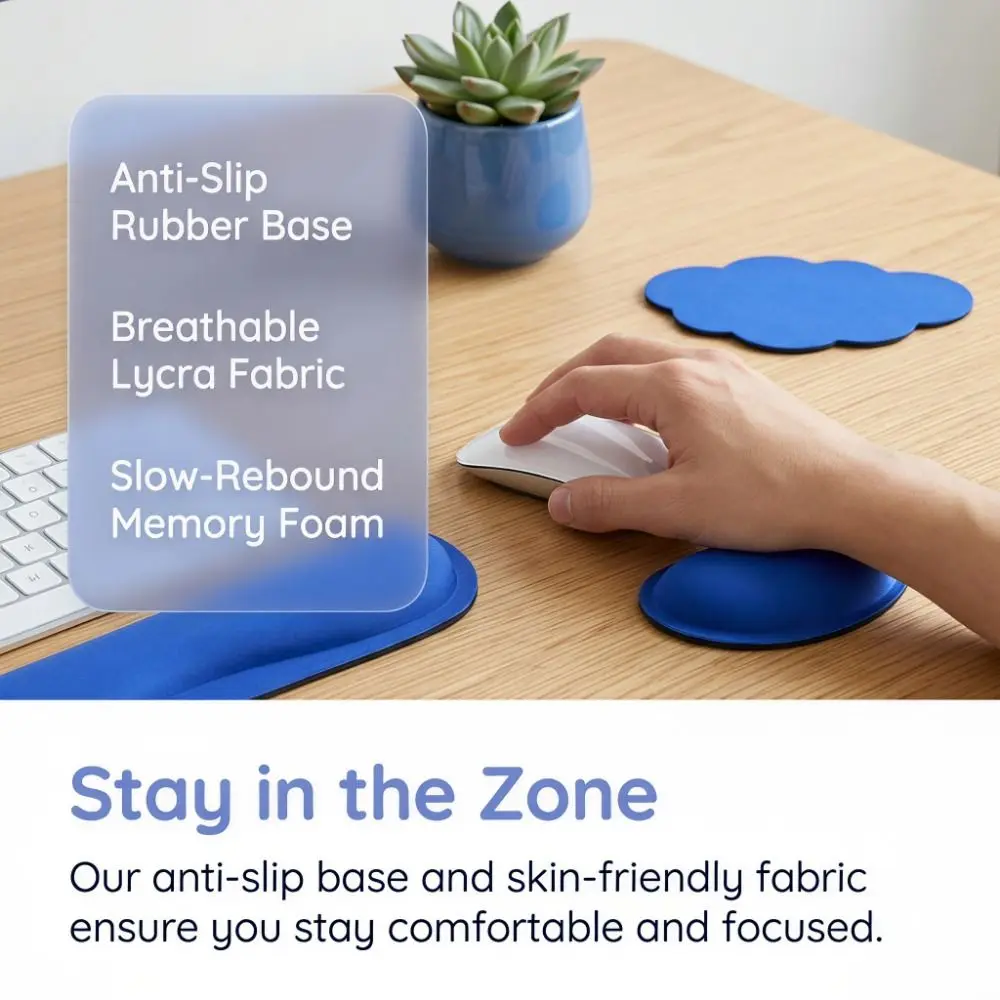 Anti-Slip
Rubber Base

Breathable
Lycra Fabric

Slow-Rebound
Memory Foam

Stay in the Zone

Our anti-slip base and skin-friendly fabric ensure you stay comfortable and focused.